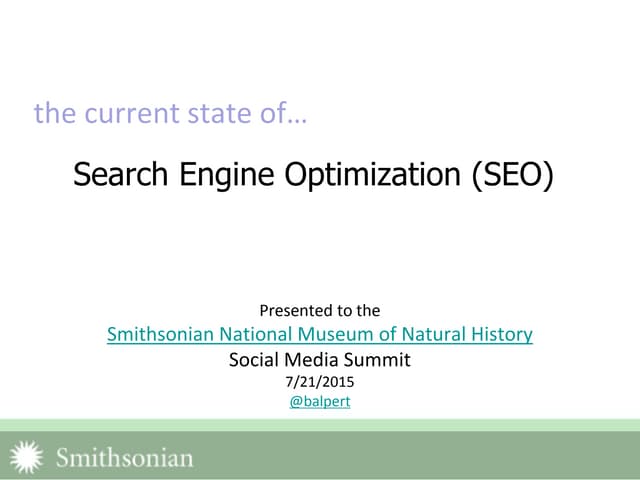 the current state of…

Search Engine Optimization (SEO)

Presented to the
Smithsonian National Museum of Natural History
Social Media Summit
7/21/2015
@balpert

Smithsonian